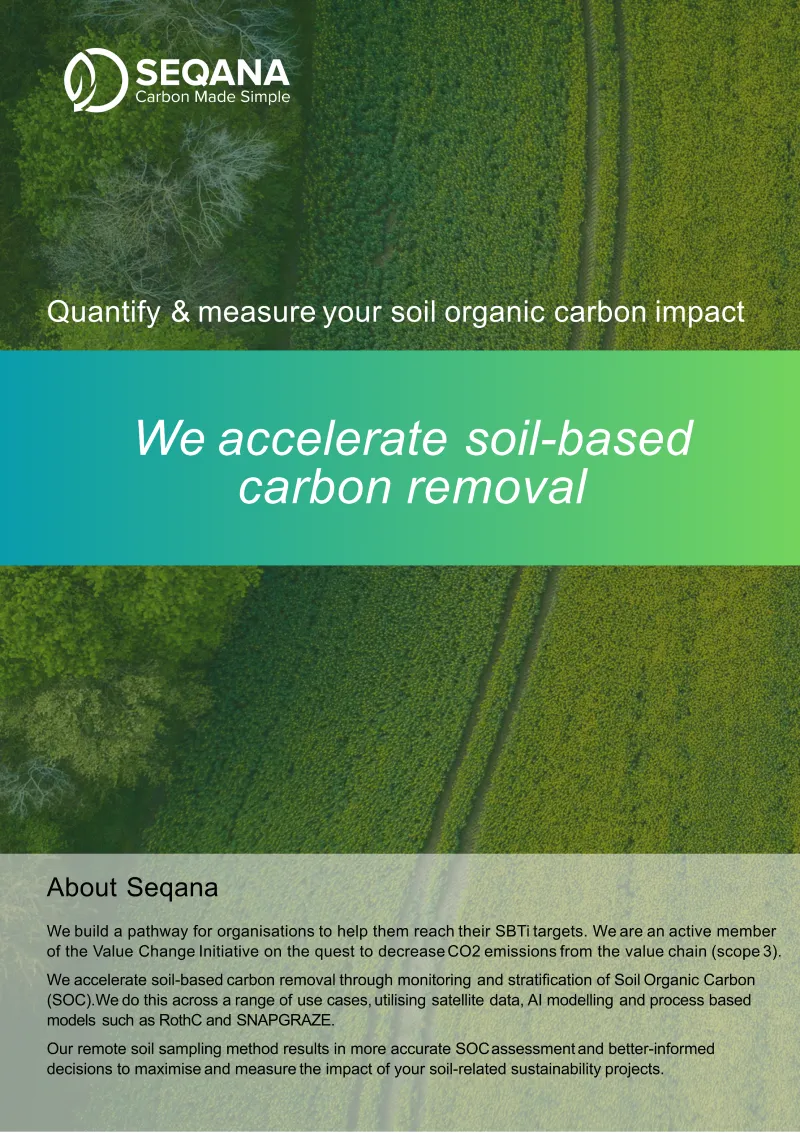 SEQANA
Carbon Made Simple

Quantify & measure your soil organic carbon impact

We accelerate soil-based carbon removal

About Seqana

We build a pathway for organisations to help them reach their SBTi targets. We are an active member of the Value Change Initiative on the quest to decrease CO2 emissions from the value chain (scope 3).

We accelerate soil-based carbon removal through monitoring and stratification of Soil Organic Carbon (SOC).We do this across a range of use cases, utilising satellite data, AI modelling and process based models such as RothC and SNAPGRAZE.

Our remote soil sampling method results in more accurate SOC assessment and better-informed decisions to maximise and measure the impact of your soil-related sustainability projects.